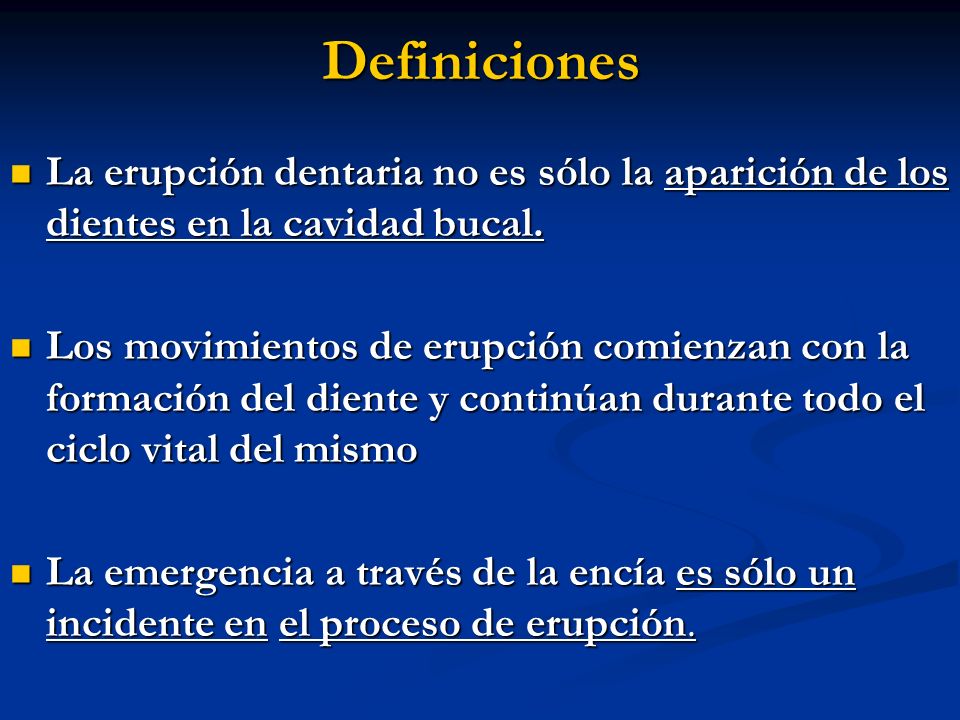 Definiciones

La erupción dentaria no es sólo la aparición de los dientes en la cavidad bucal.

Los movimientos de erupción comienzan con la formación del diente y continúan durante todo el ciclo vital del mismo

La emergencia a través de la encía es sólo un incidente en el proceso de erupción.